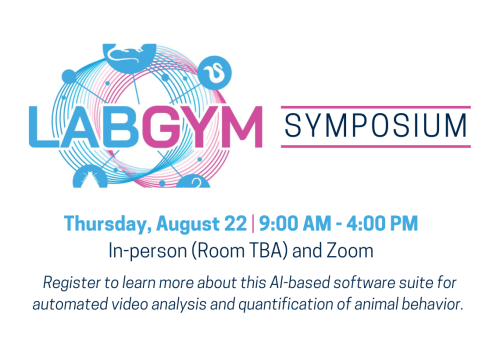 LABGYM SYMPOSIUM

Thursday, August 22 | 9:00 AM - 4:00 PM
In-person (Room TBA) and Zoom

Register to learn more about this AI-based software suite for automated video analysis and quantification of animal behavior.